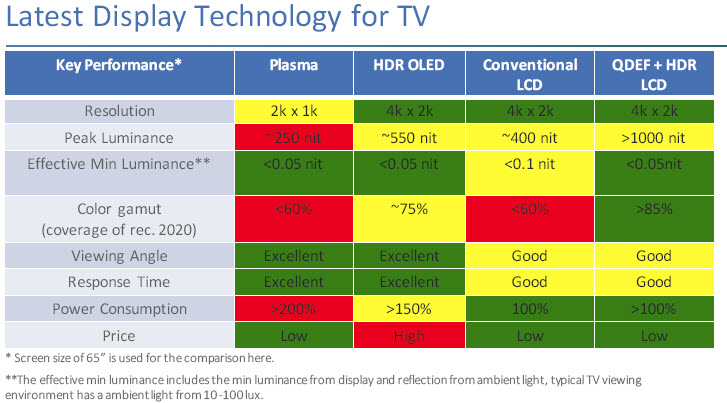 Latest Display Technology for TV

| Key Performance* | Plasma | HDR OLED | Conventional LCD | QDEF + HDR LCD |
|---|---|---|---|---|
| Resolution | 2k x 1k | 4k x 2k | 4k x 2k | 4k x 2k |
| Peak Luminance | ~250 nit | ~550 nit | ~400 nit | >1000 nit |
| Effective Min Luminance** | <0.05 nit | <0.05 nit | <0.1 nit | <0.05nit |
| Color gamut (coverage of rec. 2020) | <60% | ~75% | <60% | >85% |
| Viewing Angle | Excellent | Excellent | Good | Good |
| Response Time | Excellent | Excellent | Good | Good |
| Power Consumption | >200% | >150% | 100% | >100% |
| Price | Low | High | Low | Low |

* Screen size of 65" is used for the comparison here.

**The effective min luminance includes the min luminance from display and reflection from ambient light, typical TV viewing environment has a ambient light from 10-100 lux.